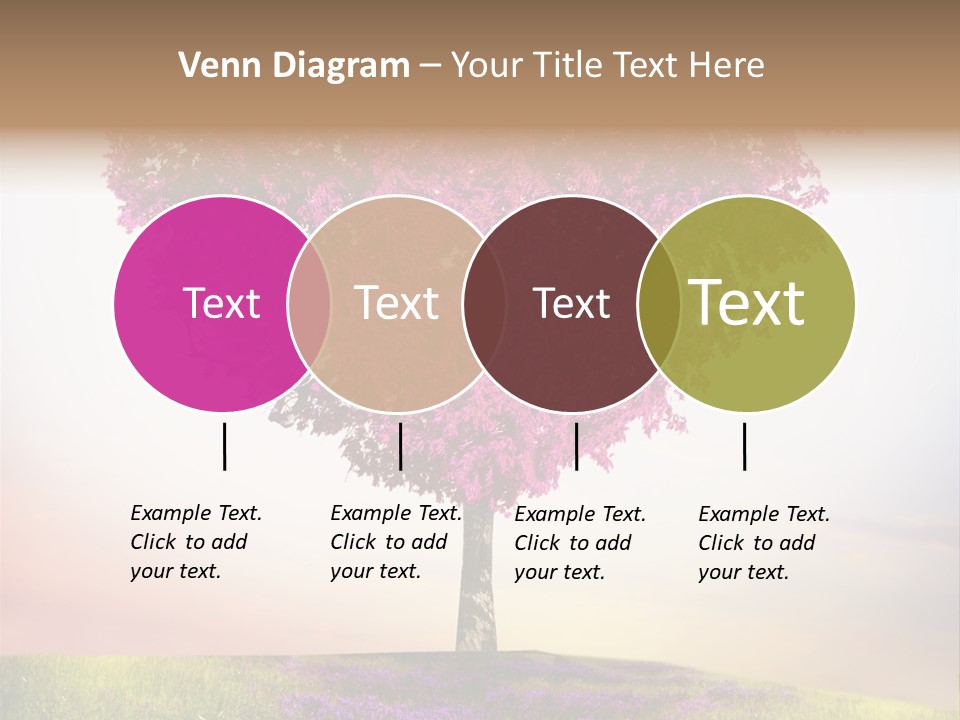 Venn Diagram – Your Title Text Here

Text

Text

Text

Text

Example Text. Click to add your text.

Example Text. Click to add your text.

Example Text. Click to add your text.

Example Text. Click to add your text.